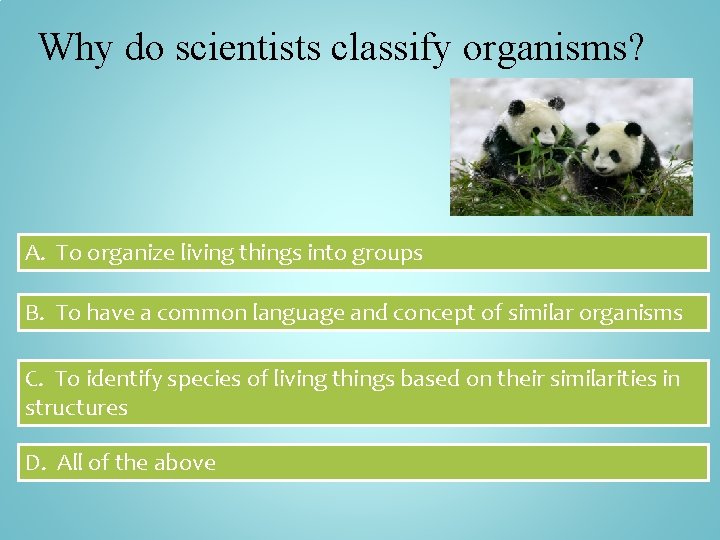 Why do scientists classify organisms?

A. To organize living things into groups

B. To have a common language and concept of similar organisms

C. To identify species of living things based on their similarities in structures

D. All of the above